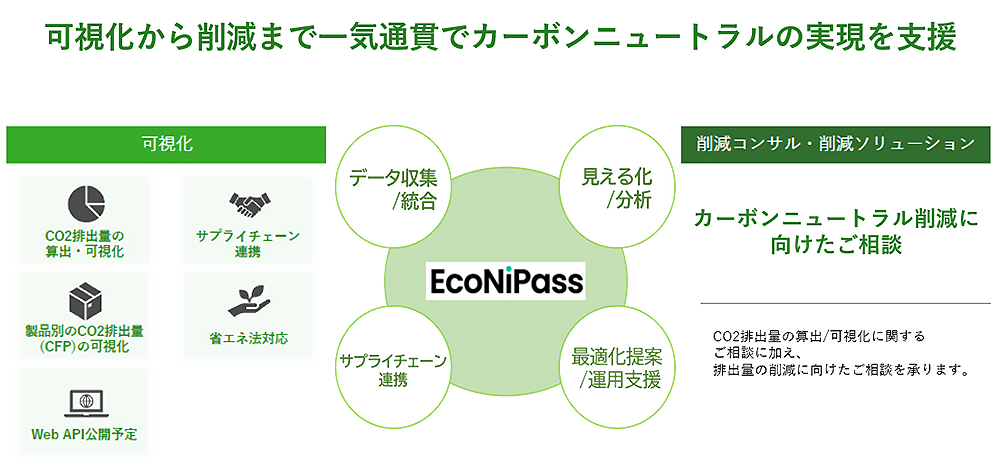 可視化から削減まで一気通貫でカーボンニュートラルの実現を支援

可視化

CO2排出量の算出・可視化

サプライチェーン連携

製品別のCO2排出量(CFP)の可視化

省エネ法対応

Web API公開予定

データ収集/統合

見える化/分析

EcoNiPass

サプライチェーン連携

最適化提案/運用支援

削減コンサル・削減ソリューション

カーボンニュートラル削減に向けたご相談

CO2排出量の算出/可視化に関するご相談に加え、排出量の削減に向けたご相談を承ります。